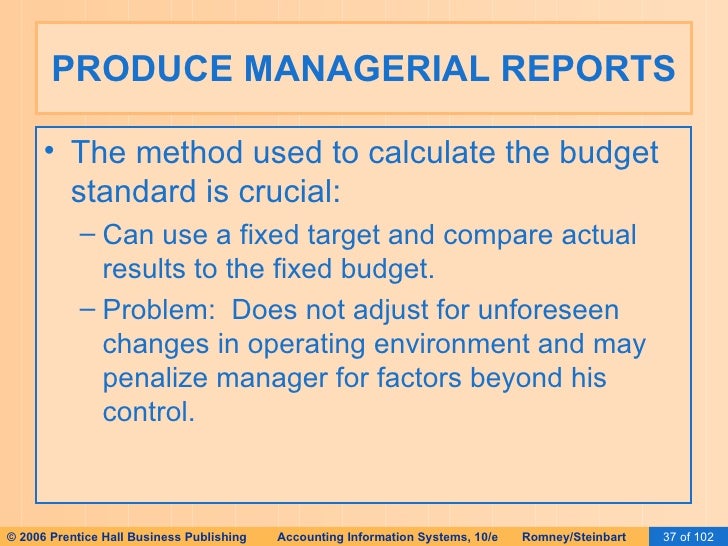 PRODUCE MANAGERIAL REPORTS

• The method used to calculate the budget standard is crucial:

– Can use a fixed target and compare actual results to the fixed budget.

– Problem:  Does not adjust for unforeseen changes in operating environment and may penalize manager for factors beyond his control.

© 2006 Prentice Hall Business Publishing   Accounting Information Systems, 10/e   Romney/Steinbart   37 of 102